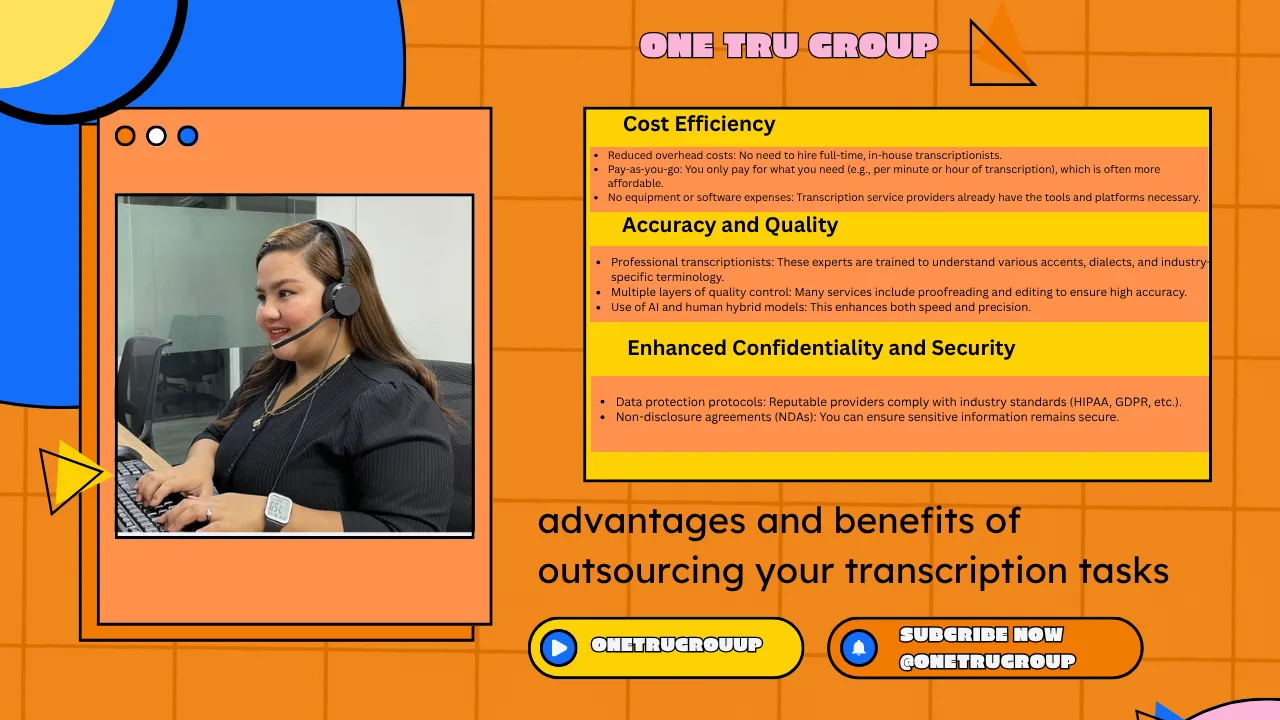 ONE TRU GROUP

Cost Efficiency

- Reduced overhead costs: No need to hire full-time, in-house transcriptionists.
- Pay-as-you-go: You only pay for what you need (e.g., per minute or hour of transcription), which is often more affordable.
- No equipment or software expenses: Transcription service providers already have the tools and platforms necessary.

Accuracy and Quality

- Professional transcriptionists: These experts are trained to understand various accents, dialects, and industry-specific terminology.
- Multiple layers of quality control: Many services include proofreading and editing to ensure high accuracy.
- Use of AI and human hybrid models: This enhances both speed and precision.

Enhanced Confidentiality and Security

- Data protection protocols: Reputable providers comply with industry standards (HIPAA, GDPR, etc.).
- Non-disclosure agreements (NDAs): You can ensure sensitive information remains secure.

advantages and benefits of outsourcing your transcription tasks

ONETRUGROUUP

SUBCRIBE NOW @ONETRUGROUP